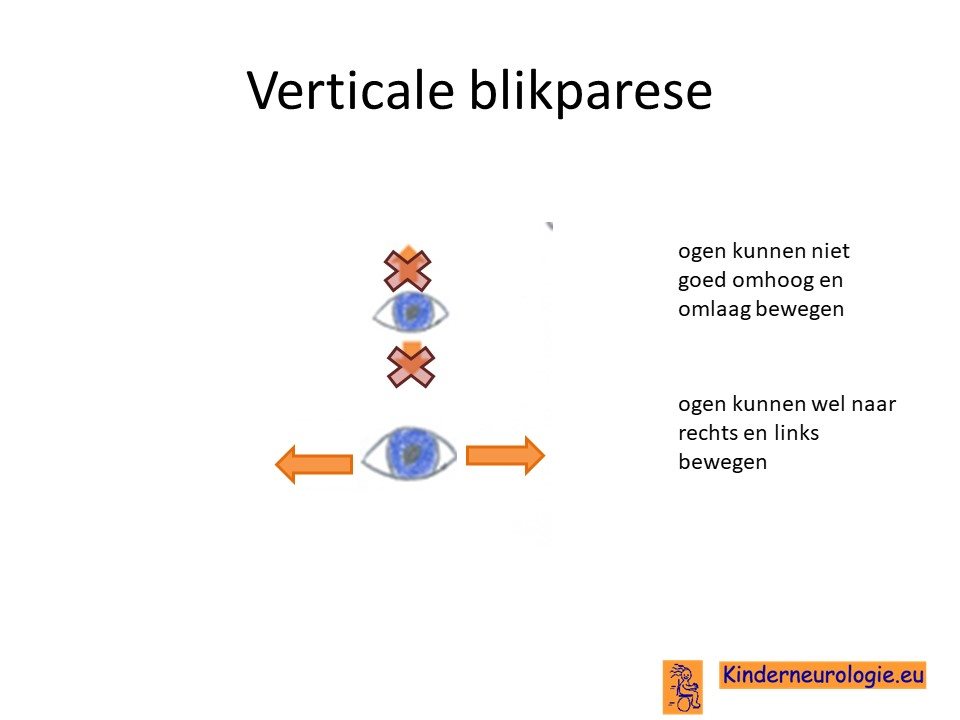 Verticale blikparese

ogen kunnen niet goed omhoog en omlaag bewegen

ogen kunnen wel naar rechts en links bewegen

Kinderneurologie.eu